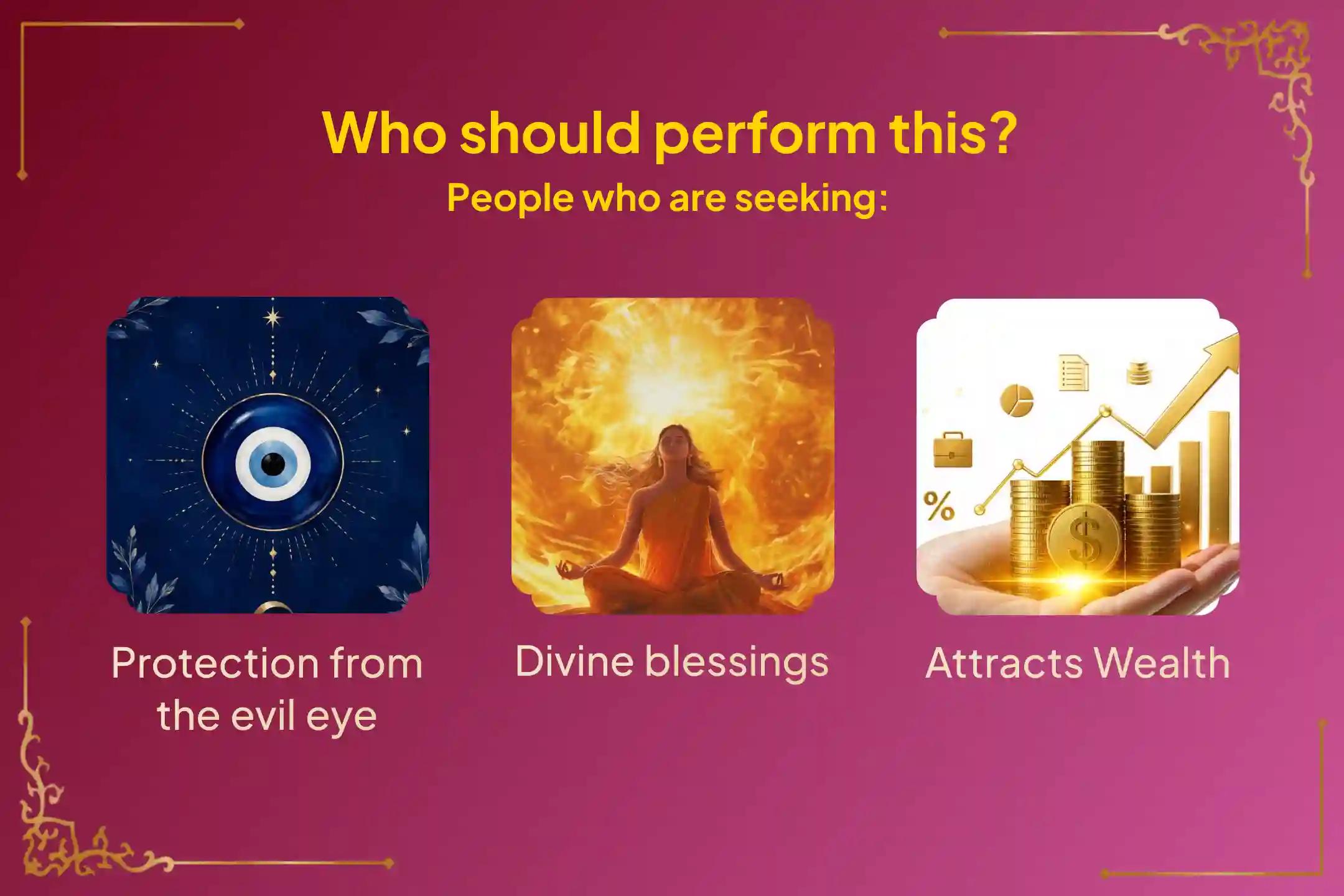 Who should perform this?

People who are seeking:

Protection from the evil eye

Divine blessings

Attracts Wealth